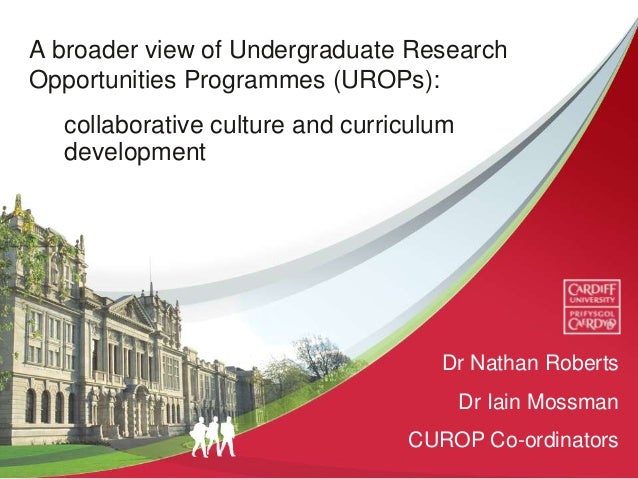 A broader view of Undergraduate Research Opportunities Programmes (UROPs):

collaborative culture and curriculum development

CARDIFF UNIVERSITY
PRIFYSGOL CAERDYDD

Dr Nathan Roberts

Dr Iain Mossman

CUROP Co-ordinators